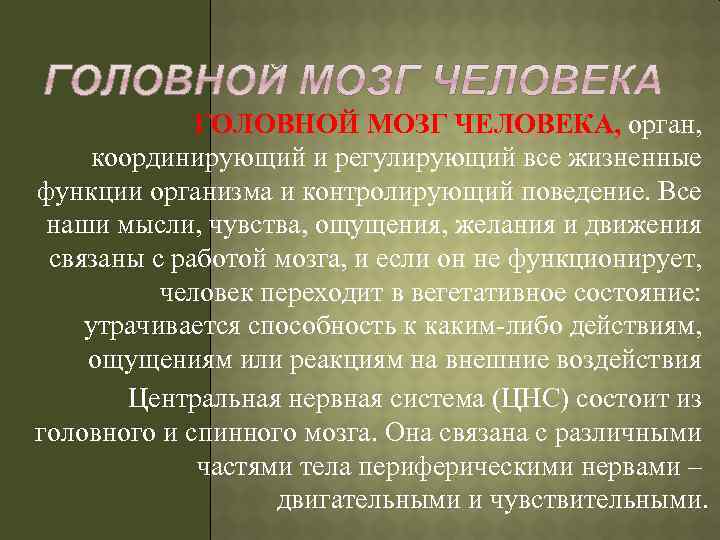 ГОЛОВНОЙ МОЗГ ЧЕЛОВЕКА

ГОЛОВНОЙ МОЗГ ЧЕЛОВЕКА, орган, координирующий и регулирующий все жизненные функции организма и контролирующий поведение. Все наши мысли, чувства, ощущения, желания и движения связаны с работой мозга, и если он не функционирует, человек переходит в вегетативное состояние: утрачивается способность к каким-либо действиям, ощущениям или реакциям на внешние воздействия

Центральная нервная система (ЦНС) состоит из головного и спинного мозга. Она связана с различными частями тела периферическими нервами – двигательными и чувствительными.